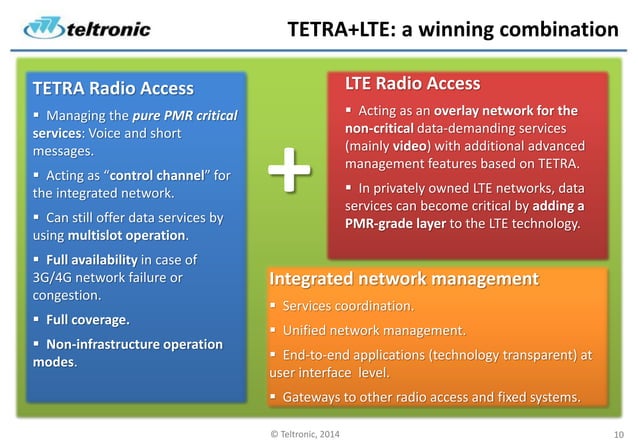 teltronic

TETRA+LTE: a winning combination

TETRA Radio Access

▪ Managing the pure PMR critical services: Voice and short messages.

▪ Acting as "control channel" for the integrated network.

▪ Can still offer data services by using multislot operation.

▪ Full availability in case of 3G/4G network failure or congestion.

▪ Full coverage.

▪ Non-infrastructure operation modes.

+

LTE Radio Access

▪ Acting as an overlay network for the non-critical data-demanding services (mainly video) with additional advanced management features based on TETRA.

▪ In privately owned LTE networks, data services can become critical by adding a PMR-grade layer to the LTE technology.

Integrated network management

▪ Services coordination.

▪ Unified network management.

▪ End-to-end applications (technology transparent) at user interface level.

▪ Gateways to other radio access and fixed systems.

© Teltronic, 2014

10